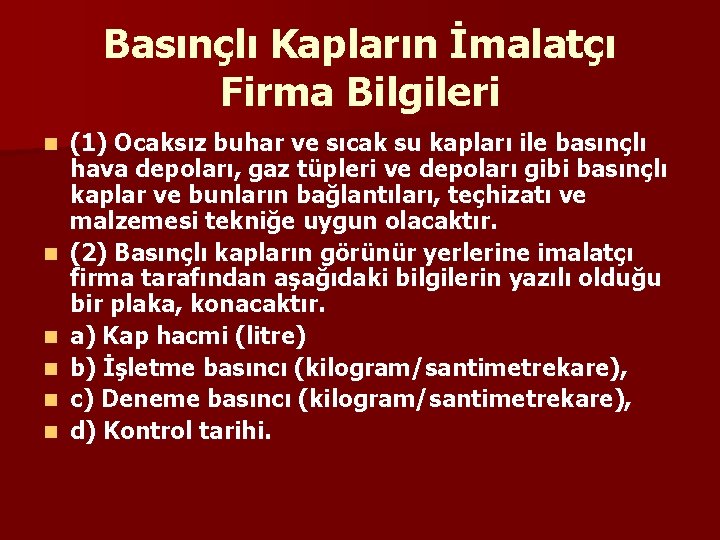 Basınçlı Kapların İmalatçı Firma Bilgileri

(1) Ocaksız buhar ve sıcak su kapları ile basınçlı hava depoları, gaz tüpleri ve depoları gibi basınçlı kaplar ve bunların bağlantıları, teçhizatı ve malzemesi tekniğe uygun olacaktır.

(2) Basınçlı kapların görünür yerlerine imalatçı firma tarafından aşağıdaki bilgilerin yazılı olduğu bir plaka, konacaktır.

a) Kap hacmi (litre)

b) İşletme basıncı (kilogram/santimetrekare),

c) Deneme basıncı (kilogram/santimetrekare),

d) Kontrol tarihi.